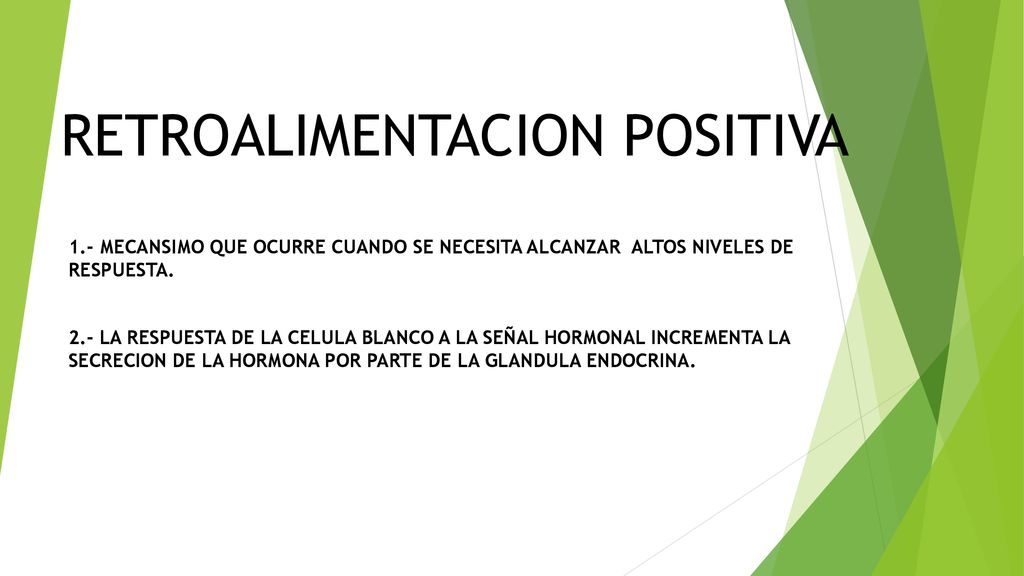 RETROALIMENTACION POSITIVA

1.- MECANSIMO QUE OCURRE CUANDO SE NECESITA ALCANZAR ALTOS NIVELES DE RESPUESTA.

2.- LA RESPUESTA DE LA CELULA BLANCO A LA SEÑAL HORMONAL INCREMENTA LA SECRECION DE LA HORMONA POR PARTE DE LA GLANDULA ENDOCRINA.